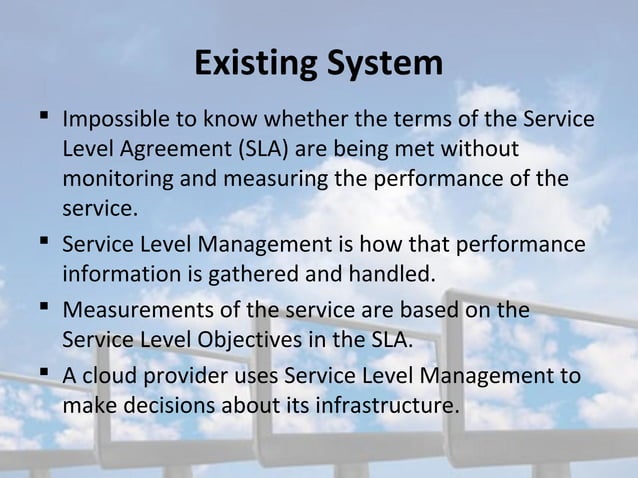 Existing System

▪ Impossible to know whether the terms of the Service Level Agreement (SLA) are being met without monitoring and measuring the performance of the service.

▪ Service Level Management is how that performance information is gathered and handled.

▪ Measurements of the service are based on the Service Level Objectives in the SLA.

▪ A cloud provider uses Service Level Management to make decisions about its infrastructure.